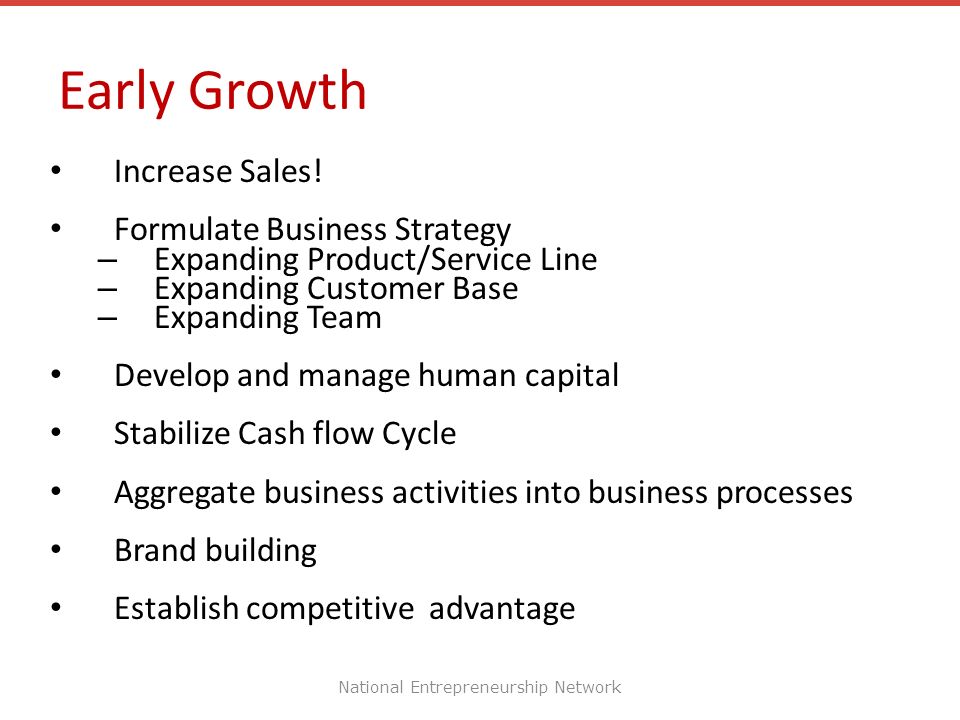 Early Growth

• Increase Sales!

• Formulate Business Strategy
– Expanding Product/Service Line
– Expanding Customer Base
– Expanding Team

• Develop and manage human capital

• Stabilize Cash flow Cycle

• Aggregate business activities into business processes

• Brand building

• Establish competitive advantage

National Entrepreneurship Network